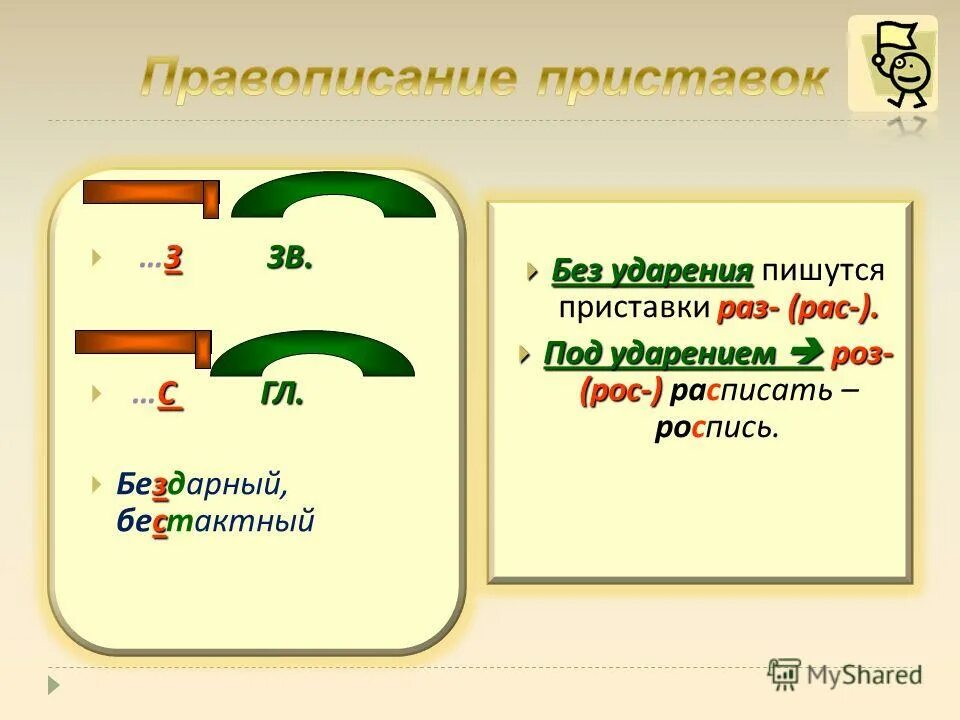 Правописание приставок

…З ЗВ.

…С ГЛ.

Бездарный, бестактный

Без ударения пишутся приставки раз- (рас-).

Под ударением → роз- (рос-) расписать – роспись.

MyShared